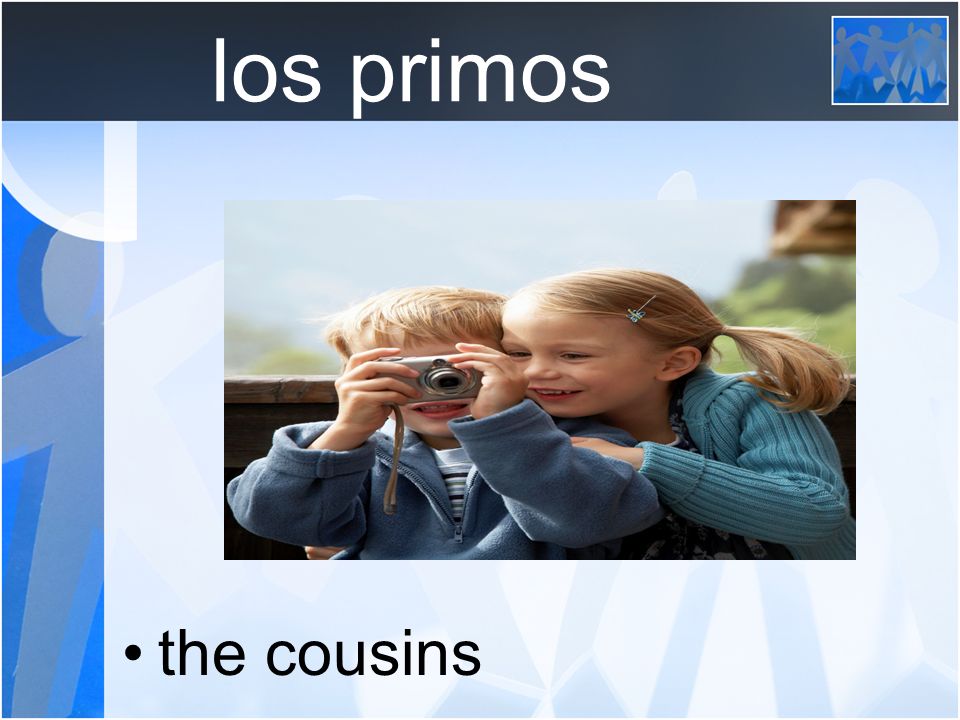 los primos

• the cousins